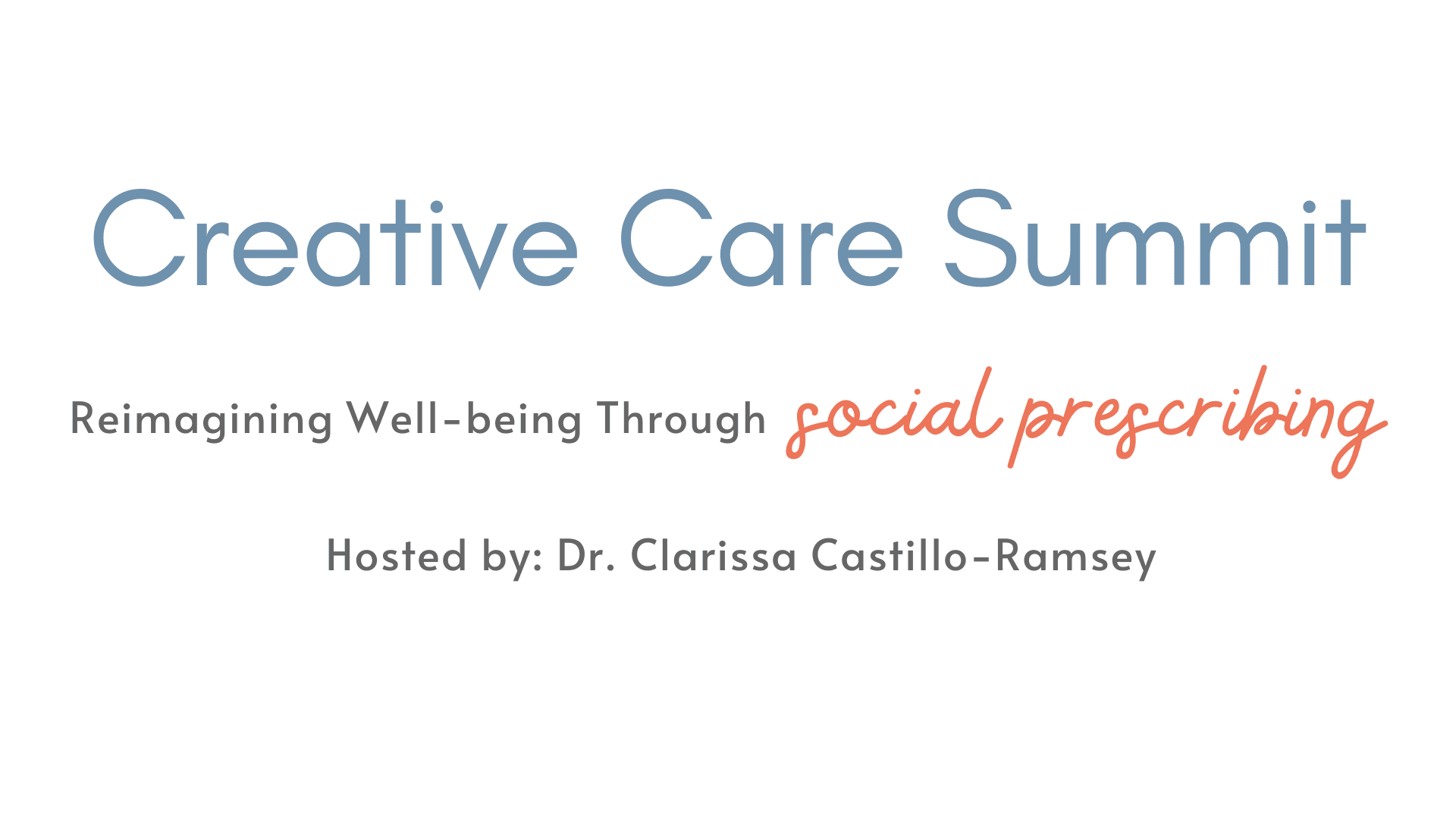 Creative Care Summit

Reimagining Well-being Through social prescribing

Hosted by: Dr. Clarissa Castillo-Ramsey